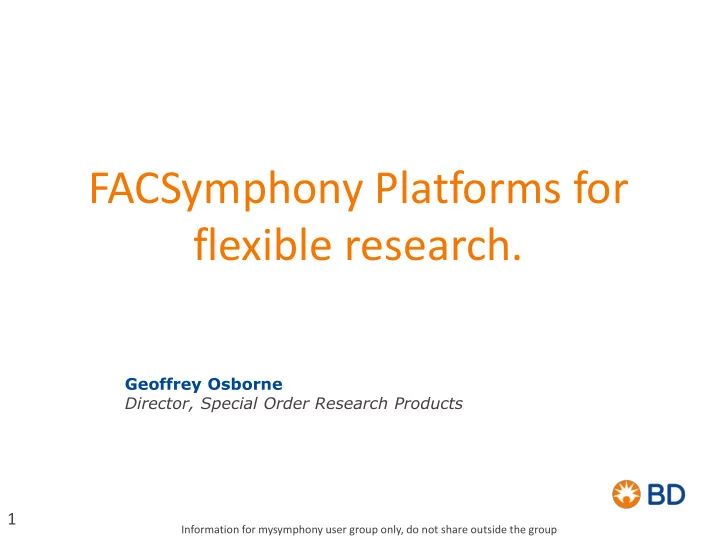 FACSymphony Platforms for flexible research.

Geoffrey Osborne
Director, Special Order Research Products

BD

1

Information for mysymphony user group only, do not share outside the group